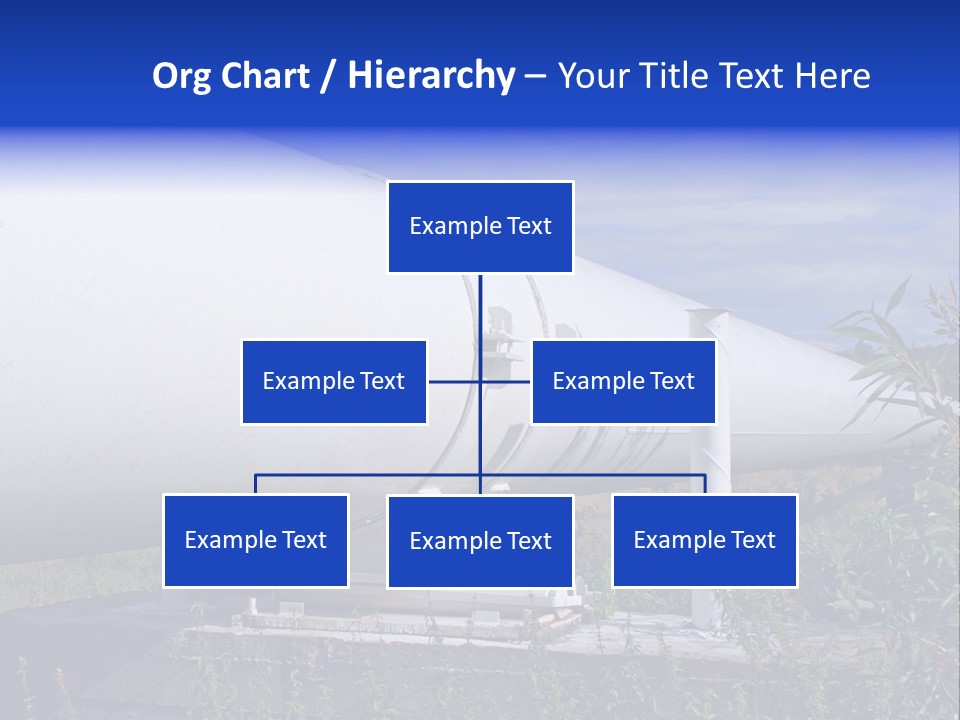 Org Chart / Hierarchy – Your Title Text Here

Example Text

Example Text

Example Text

Example Text

Example Text

Example Text